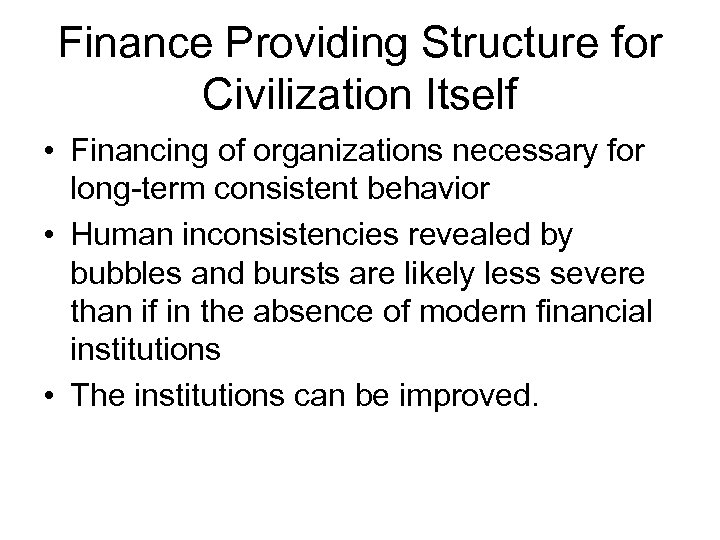 Finance Providing Structure for Civilization Itself

• Financing of organizations necessary for long-term consistent behavior
• Human inconsistencies revealed by bubbles and bursts are likely less severe than if in the absence of modern financial institutions
• The institutions can be improved.